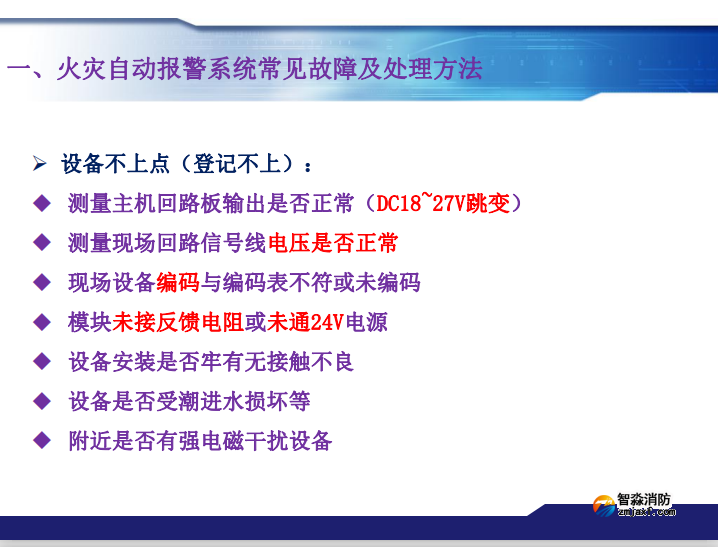 一、火灾自动报警系统常见故障及处理方法

➢ 设备不上点（登记不上）：

◆ 测量主机回路板输出是否正常（DC18~27V跳变）

◆ 测量现场回路信号线电压是否正常

◆ 现场设备编码与编码表不符或未编码

◆ 模块未接反馈电阻或未通24V电源

◆ 设备安装是否牢有无接触不良

◆ 设备是否受潮进水损坏等

◆ 附近是否有强电磁干扰设备

智淼消防
zmjaxf.com